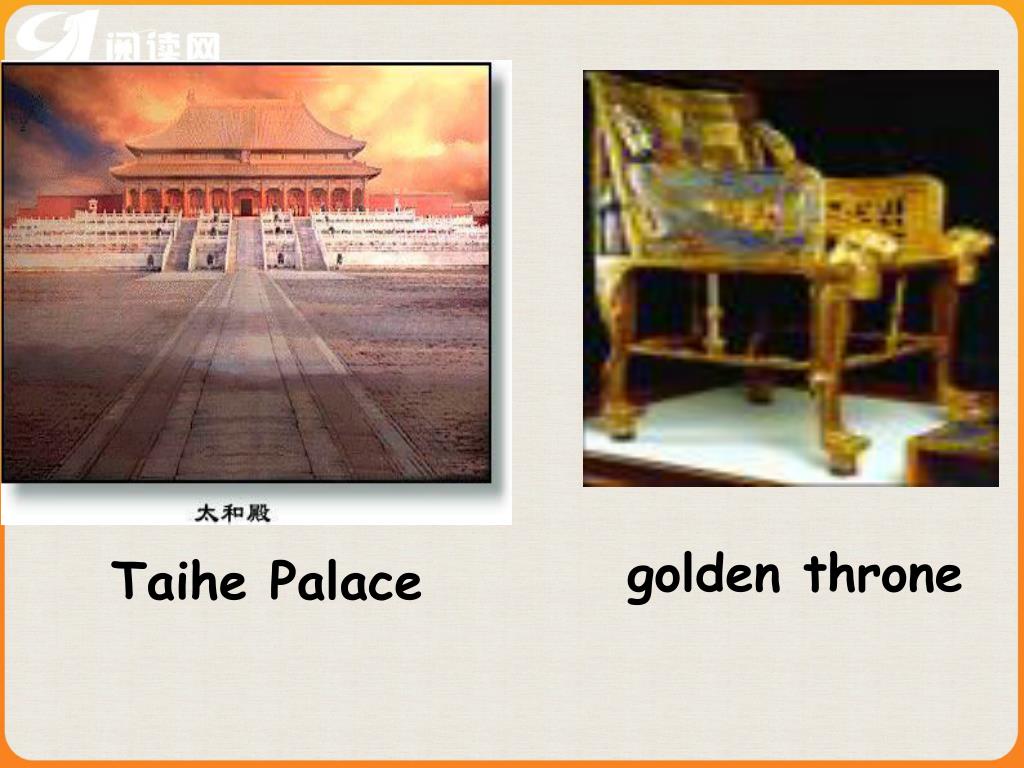 阅读网

太和殿

Taihe Palace

golden throne